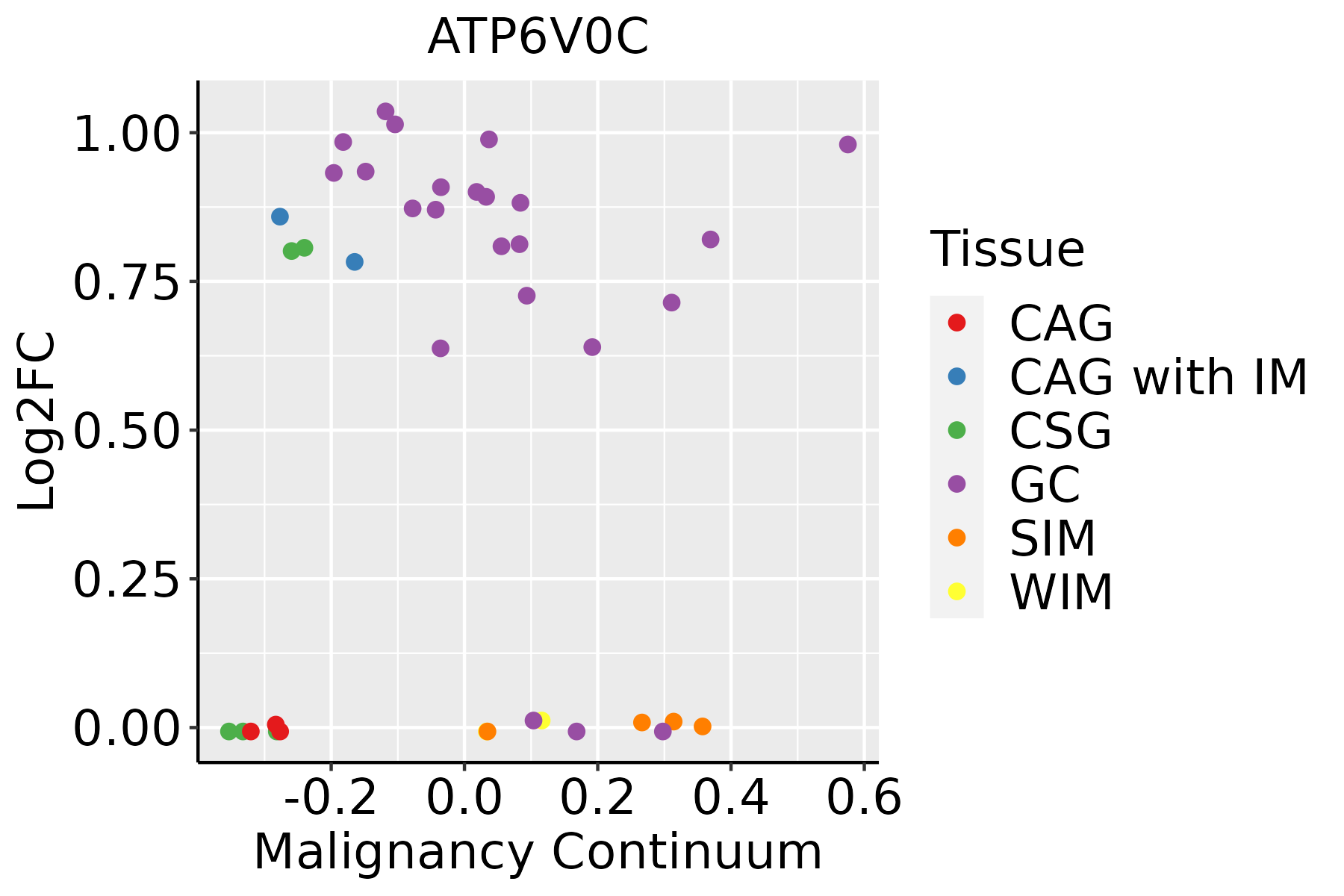 ATP6V0C

Log2FC

1.00
0.75
0.50
0.25
0.00

-0.2
0.0
0.2
0.4
0.6

Malignancy Continuum

Tissue
CAG
CAG with IM
CSG
GC
SIM
WIM